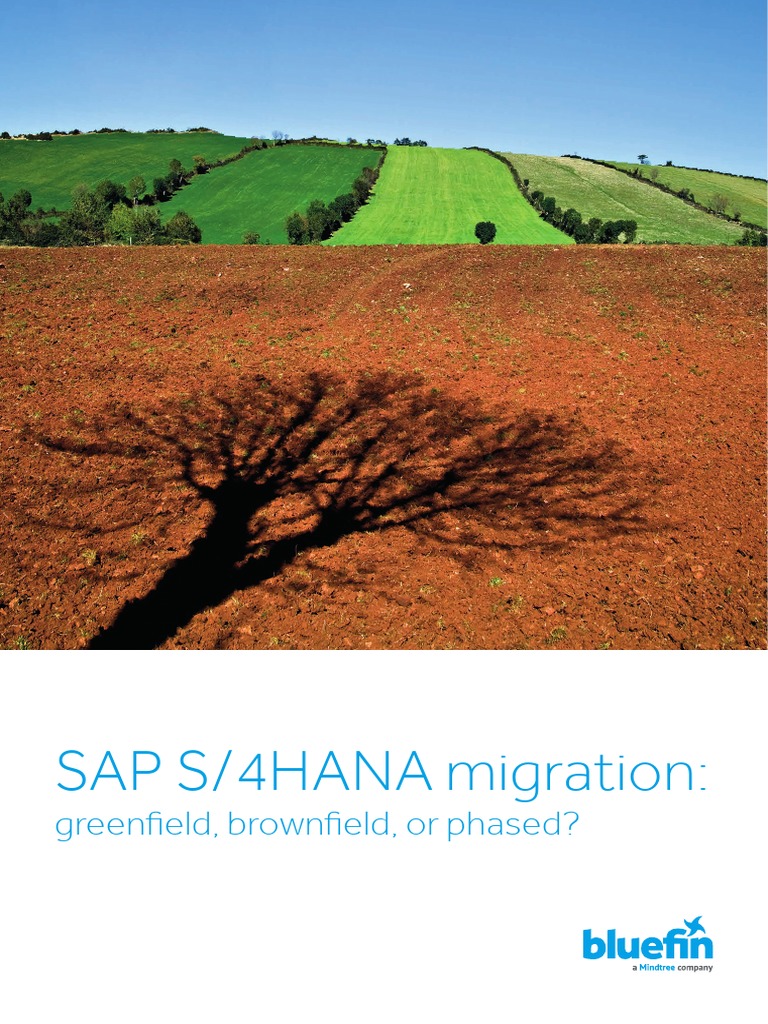 SAP S/4HANA migration:
greenfield, brownfield, or phased?

bluefin
a Mindtree company